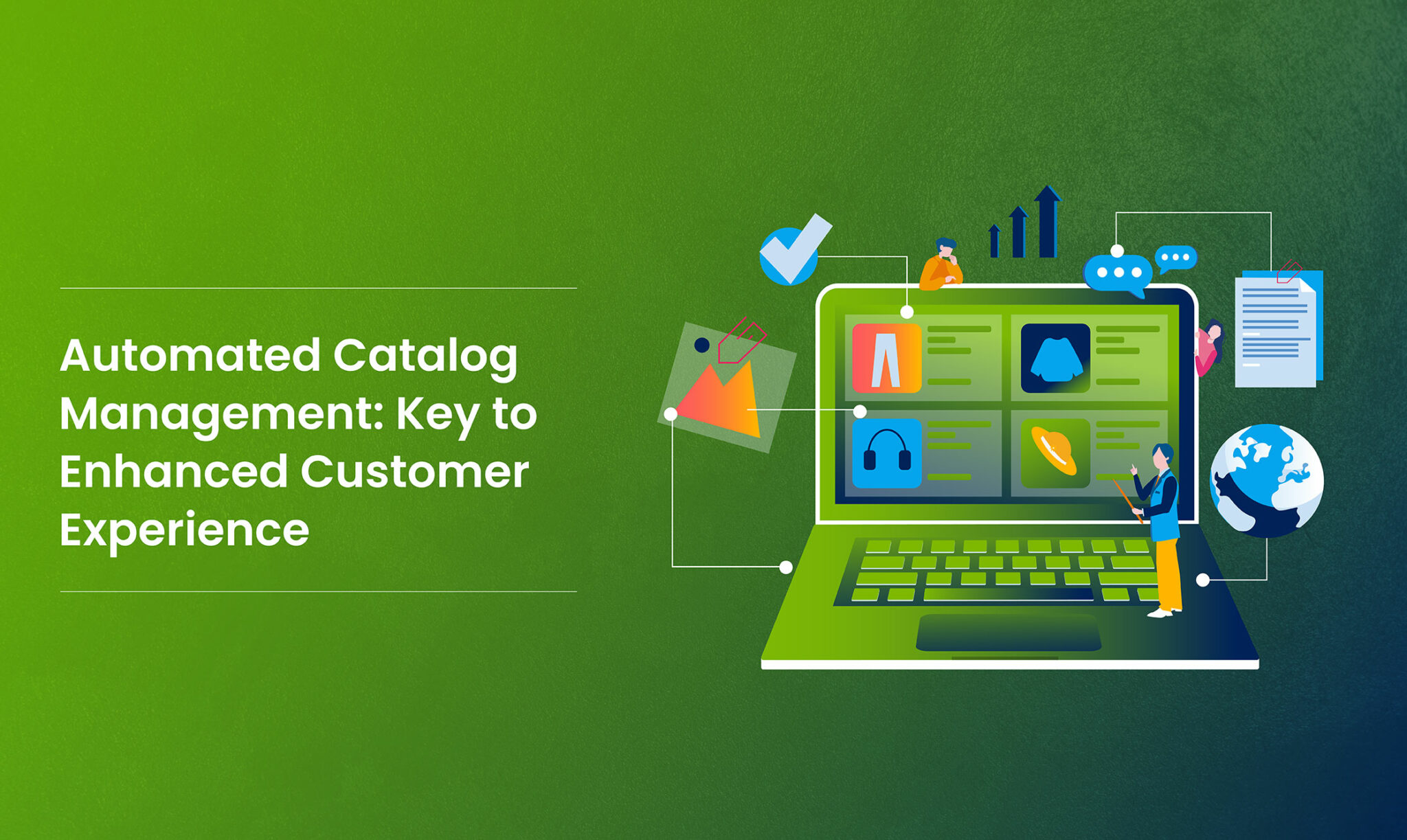 Automated Catalog Management: Key to Enhanced Customer Experience